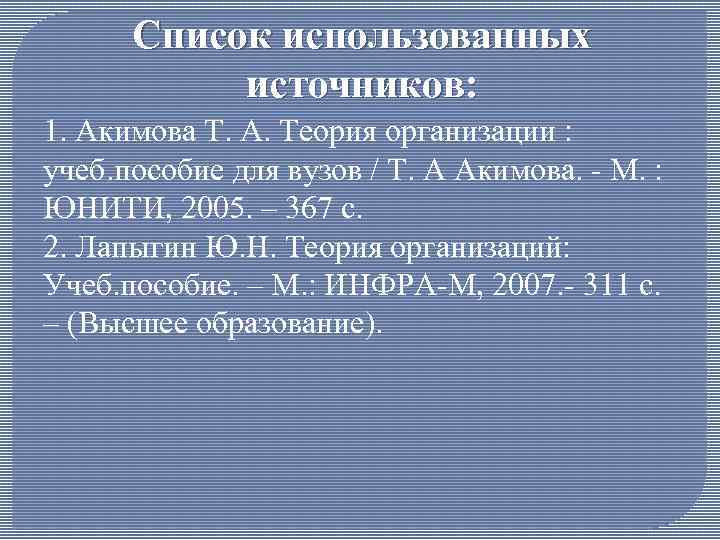 Список использованных источников:

1. Акимова Т. А. Теория организации : учеб.пособие для вузов / Т. А Акимова. - М. : ЮНИТИ, 2005. – 367 с.
2. Лапыгин Ю.Н. Теория организаций: Учеб.пособие. – М.: ИНФРА-М, 2007.- 311 с. – (Высшее образование).